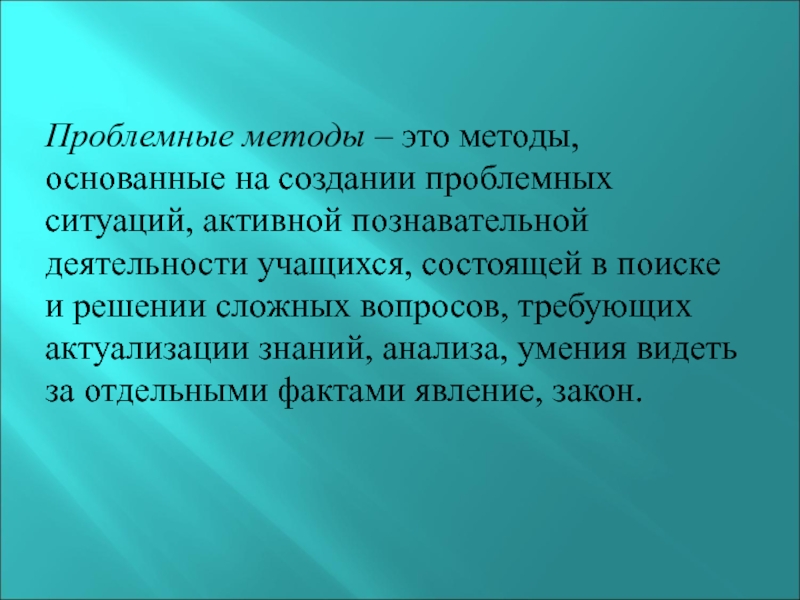 Проблемные методы – это методы, основанные на создании проблемных ситуаций, активной познавательной деятельности учащихся, состоящей в поиске и решении сложных вопросов, требующих актуализации знаний, анализа, умения видеть за отдельными фактами явление, закон.